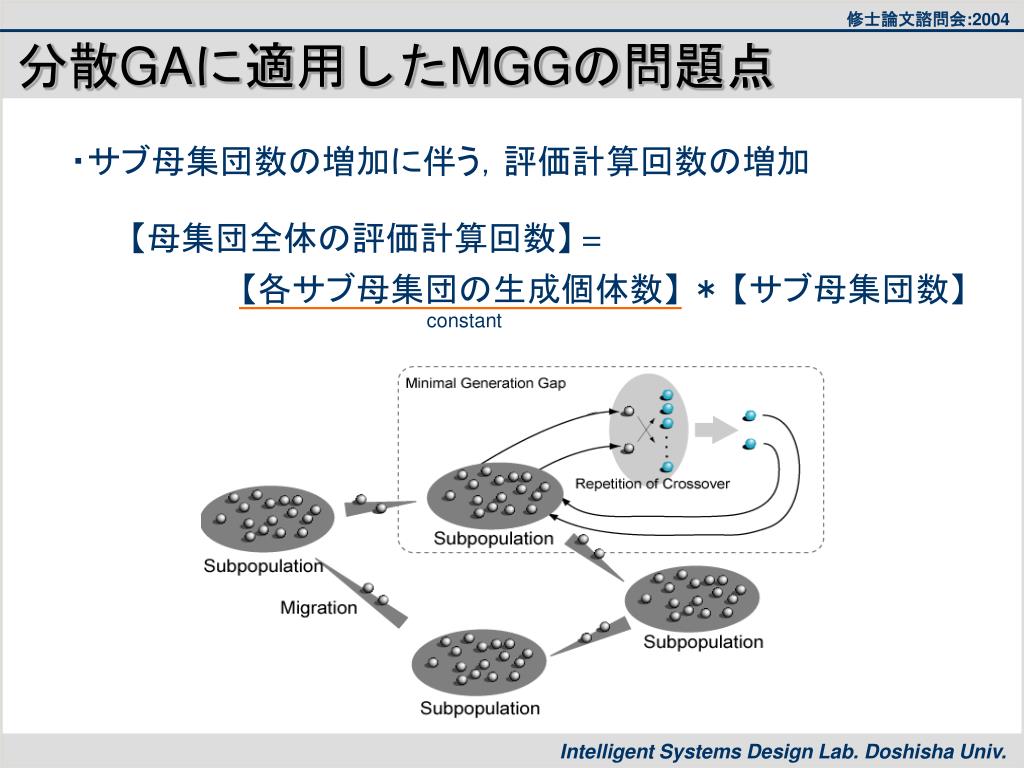 修士論文諮問会:2004

分散GAに適用したMGGの問題点

・サブ母集団数の増加に伴う，評価計算回数の増加

【母集団全体の評価計算回数】＝

【各サブ母集団の生成個体数】＊【サブ母集団数】

constant

Minimal Generation Gap

Repetition of Crossover

Subpopulation

Subpopulation

Migration

Subpopulation

Subpopulation

Intelligent Systems Design Lab. Doshisha Univ.